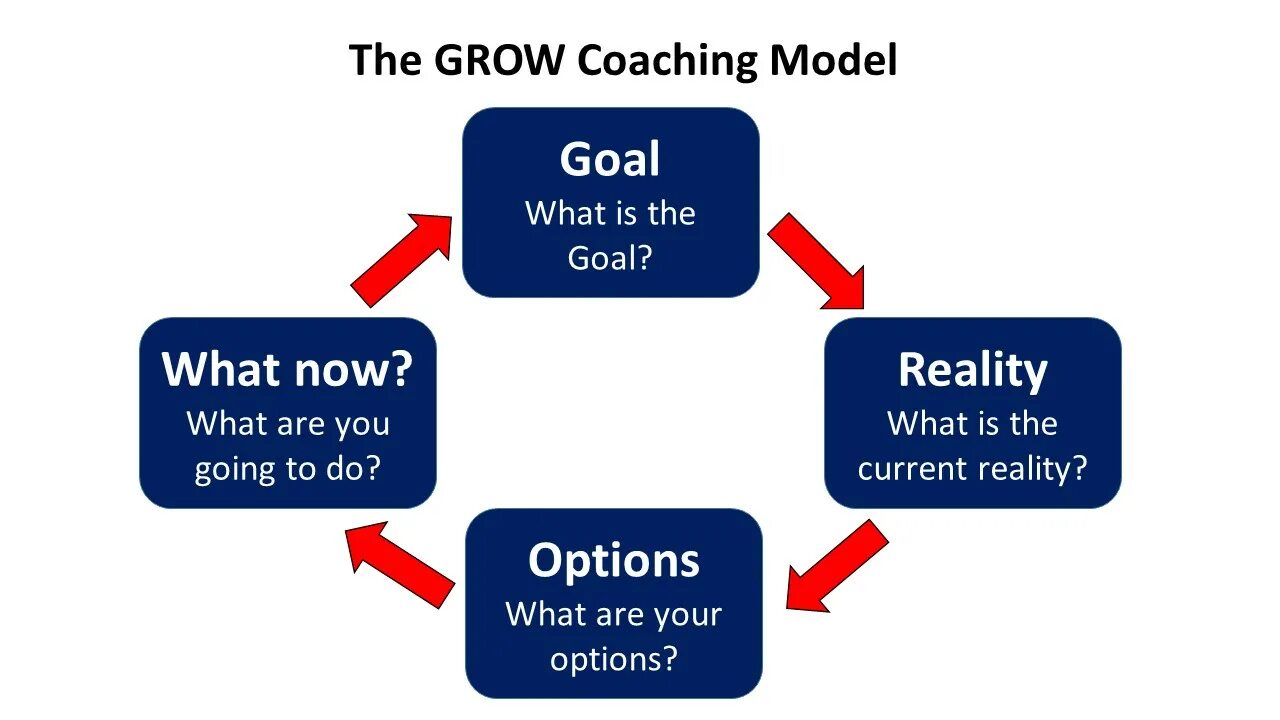 The GROW Coaching Model

Goal
What is the Goal?

Reality
What is the current reality?

Options
What are your options?

What now?
What are you going to do?